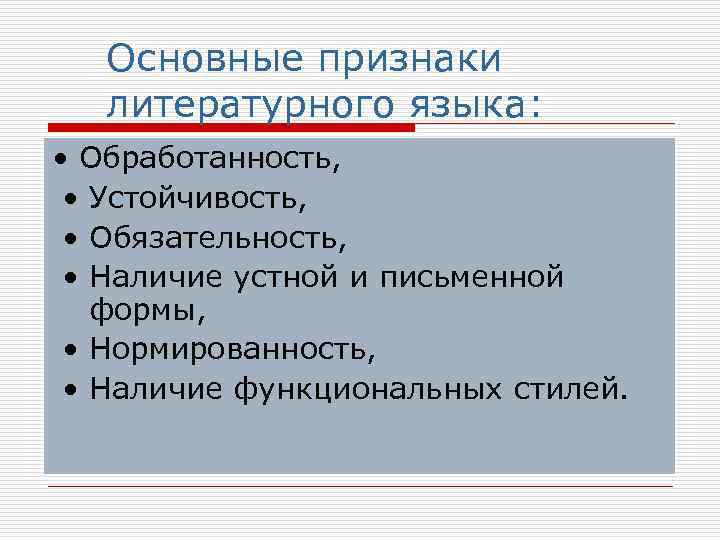 Основные признаки литературного языка:

• Обработанность,
• Устойчивость,
• Обязательность,
• Наличие устной и письменной формы,
• Нормированность,
• Наличие функциональных стилей.